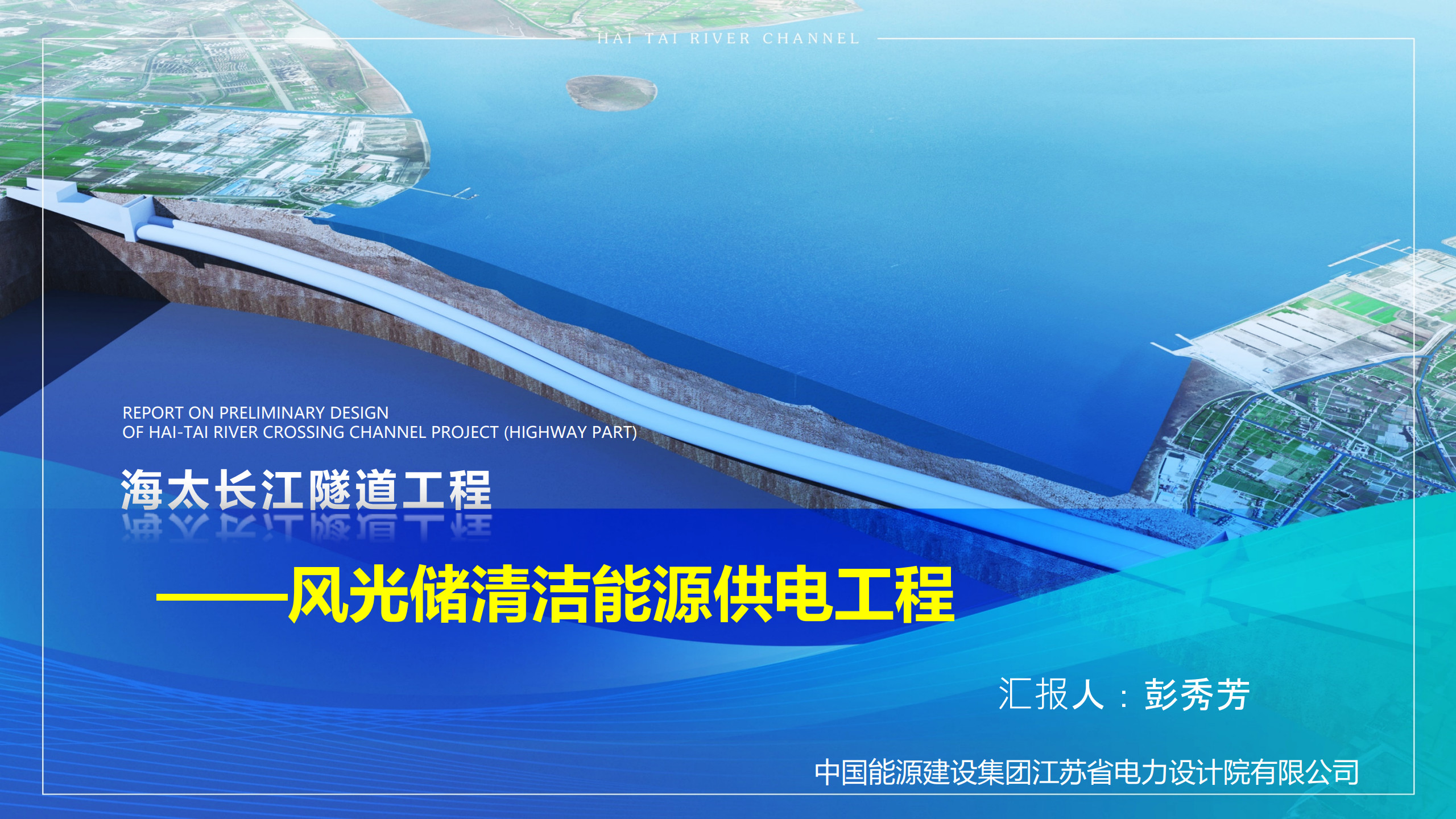 HAI TAI RIVER CHANNEL

REPORT ON PRELIMINARY DESIGN
OF HAI-TAI RIVER CROSSING CHANNEL PROJECT (HIGHWAY PART)

海太长江隧道工程

——风光储清洁能源供电工程

汇报人：彭秀芳

中国能源建设集团江苏省电力设计院有限公司